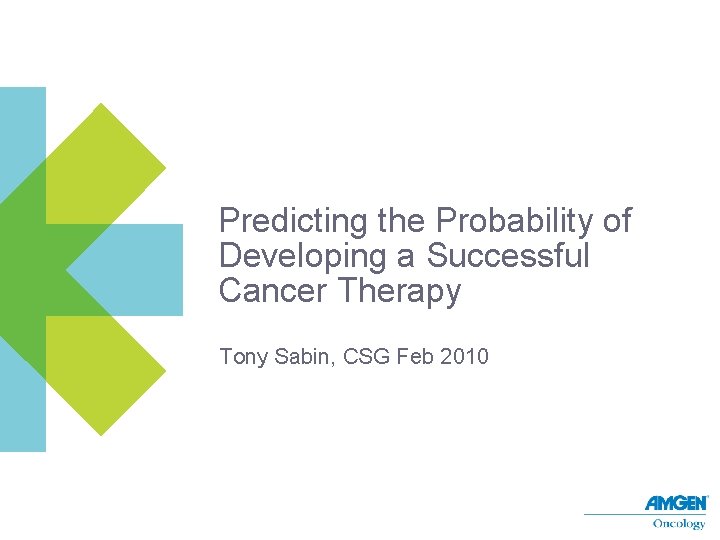 Predicting the Probability of Developing a Successful Cancer Therapy

Tony Sabin, CSG Feb 2010

AMGEN®
Oncology